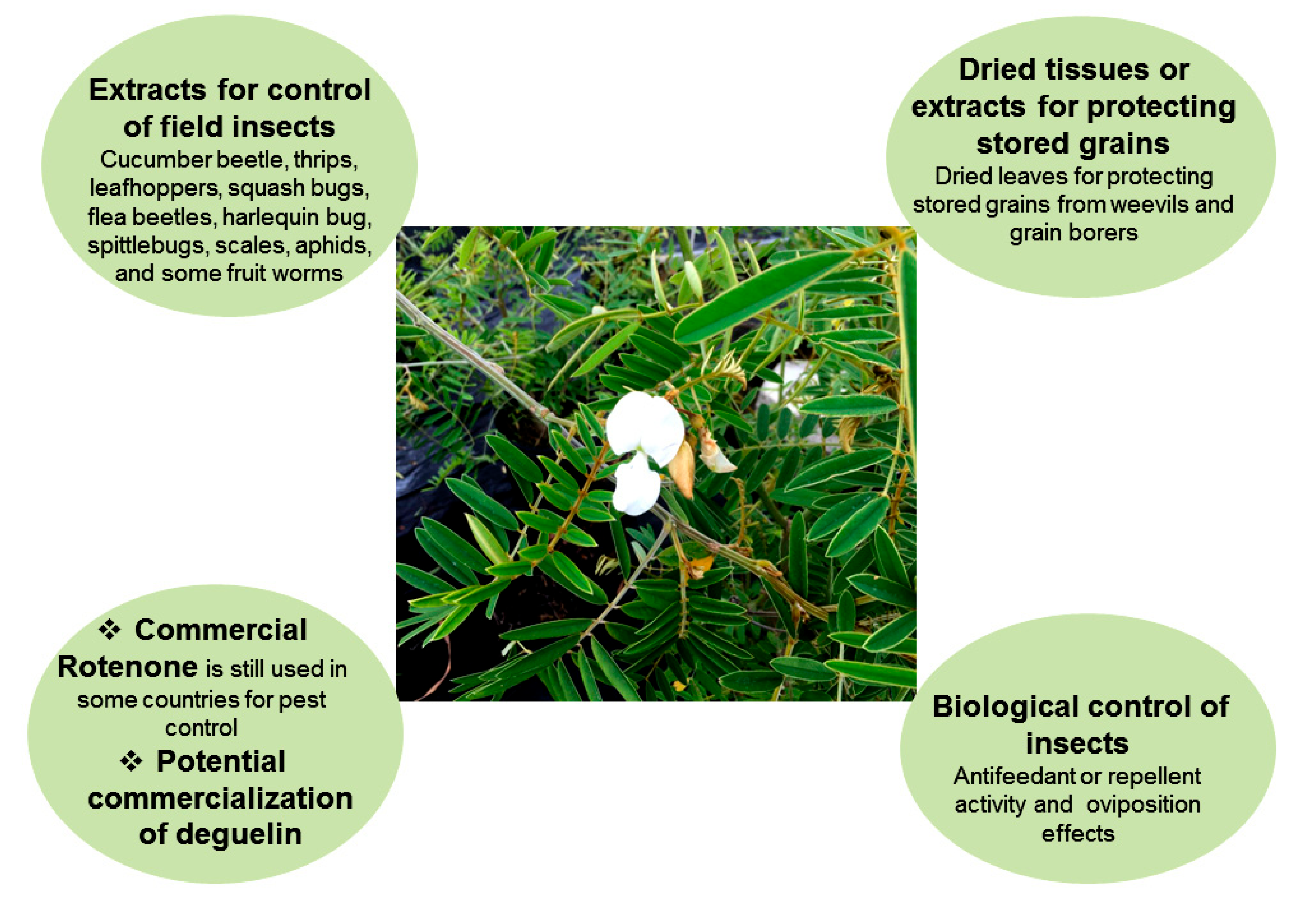 Extracts for control of field insects
Cucumber beetle, thrips, leafhoppers, squash bugs, flea beetles, harlequin bug, spittlebugs, scales, aphids, and some fruit worms

Dried tissues or extracts for protecting stored grains
Dried leaves for protecting stored grains from weevils and grain borers

❖ Commercial Rotenone is still used in some countries for pest control
❖ Potential commercialization of deguelin

Biological control of insects
Antifeedant or repellent activity and oviposition effects